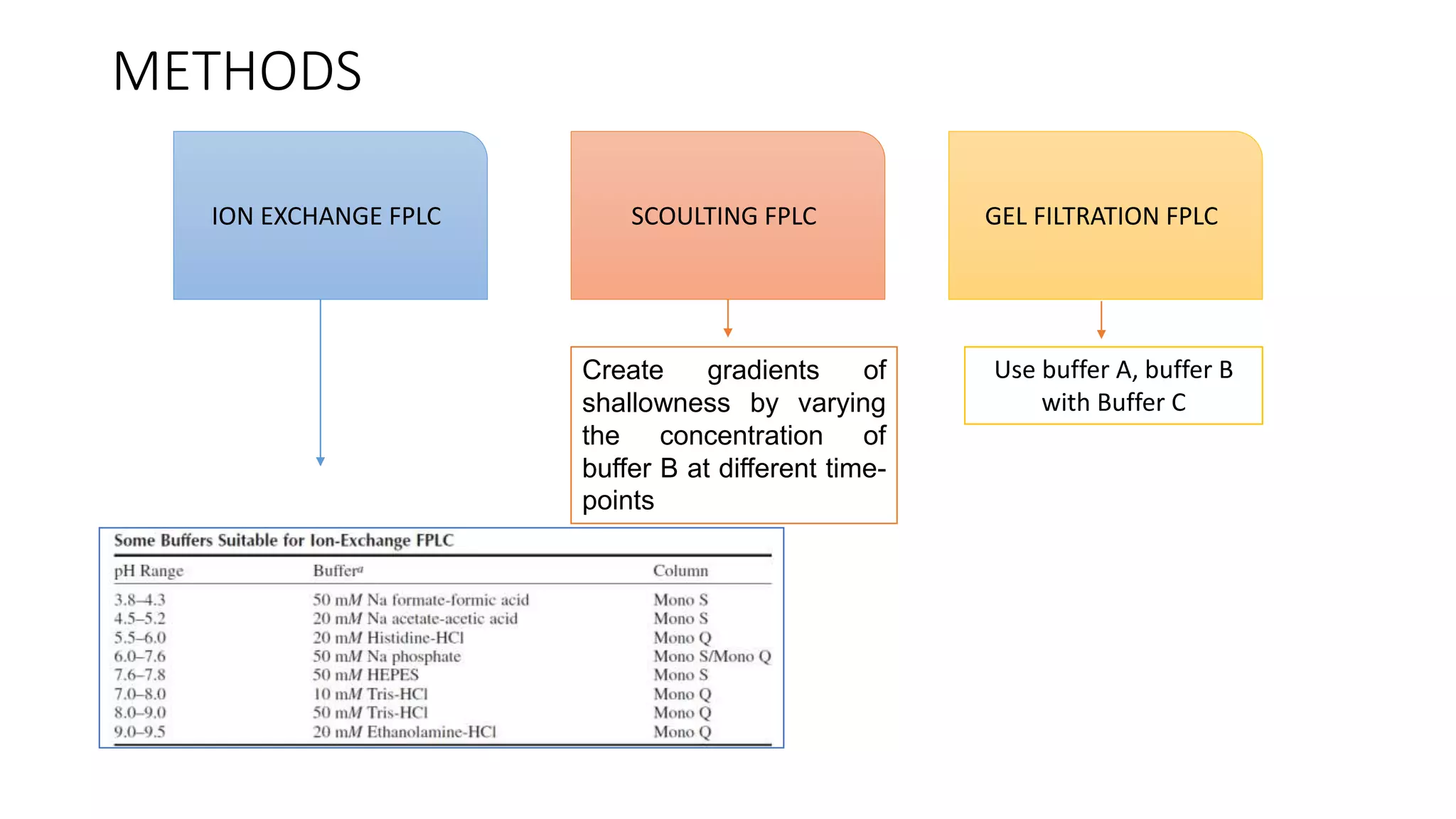 METHODS

ION EXCHANGE FPLC

SCOULTING FPLC

GEL FILTRATION FPLC

Create gradients of shallowness by varying the concentration of buffer B at different time-points

Use buffer A, buffer B with Buffer C

Some Buffers Suitable for Ion-Exchange FPLC

| pH Range | Buffer$^a$ | Column |
|---|---|---|
| 3.8–4.3 | 50 m$M$ Na formate-formic acid | Mono S |
| 4.5–5.2 | 20 m$M$ Na acetate-acetic acid | Mono S |
| 5.5–6.0 | 20 m$M$ Histidine-HCl | Mono Q |
| 6.0–7.6 | 50 m$M$ Na phosphate | Mono S/Mono Q |
| 7.6–7.8 | 50 m$M$ HEPES | Mono S |
| 7.0–8.0 | 10 m$M$ Tris-HCl | Mono Q |
| 8.0–9.0 | 50 m$M$ Tris-HCl | Mono Q |
| 9.0–9.5 | 20 m$M$ Ethanolamine-HCl | Mono Q |